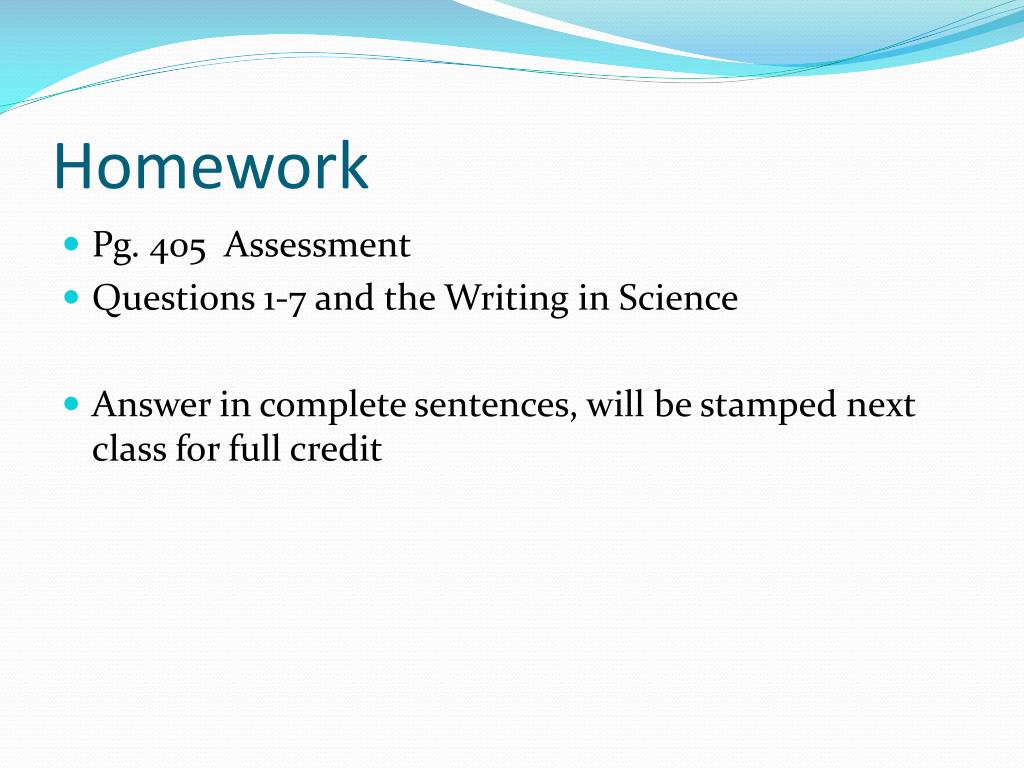 Homework

- Pg. 405  Assessment
- Questions 1-7 and the Writing in Science

- Answer in complete sentences, will be stamped next class for full credit